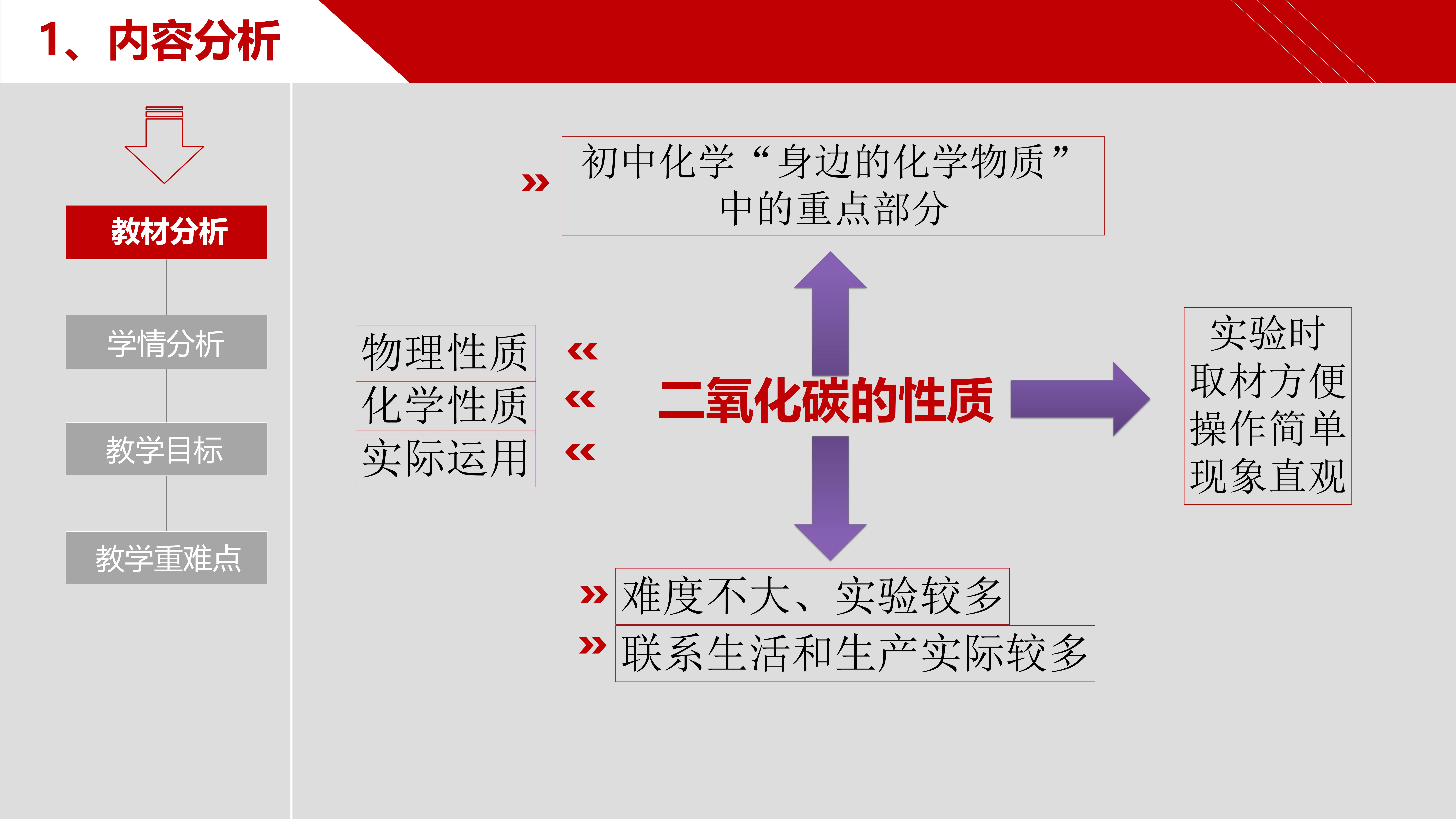 1、内容分析

教材分析

学情分析

教学目标

教学重难点

»

初中化学“身边的化学物质”中的重点部分

物理性质 «

化学性质 «

实际运用 «

二氧化碳的性质

实验时取材方便操作简单现象直观

» 难度不大、实验较多

» 联系生活和生产实际较多